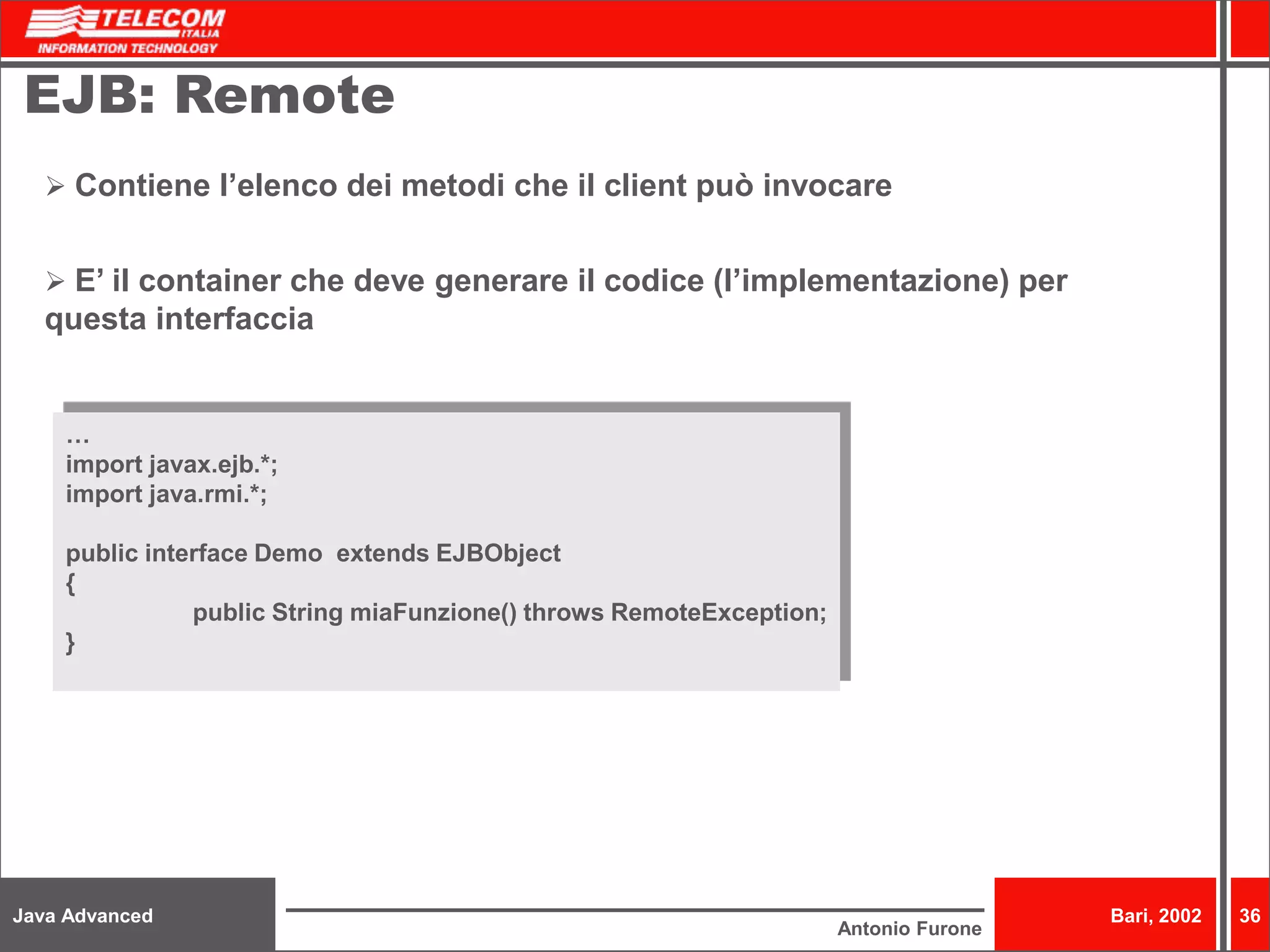 TELECOM
ITALIA
INFORMATION TECHNOLOGY

EJB: Remote

➢ Contiene l'elenco dei metodi che il client può invocare

➢ E' il container che deve generare il codice (l'implementazione) per questa interfaccia

…
import javax.ejb.*;
import java.rmi.*;

public interface Demo extends EJBObject
{
public String miaFunzione() throws RemoteException;
}

Java Advanced

Antonio Furone

Bari, 2002

36